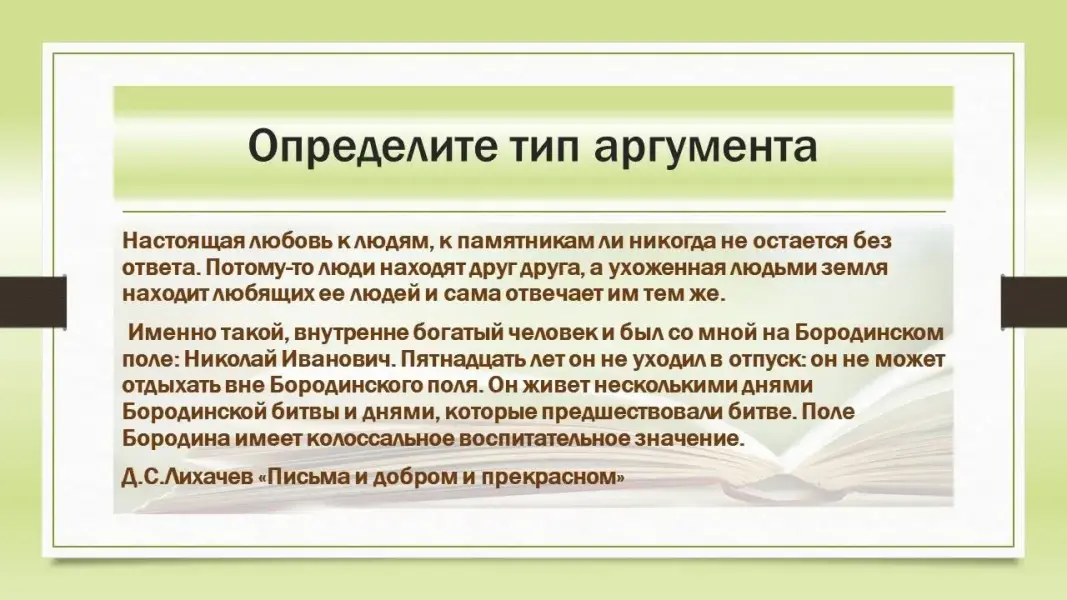 Определите тип аргумента

Настоящая любовь к людям, к памятникам ли никогда не остается без ответа. Потому-то люди находят друг друга, а ухоженная людьми земля находит любящих ее людей и сама отвечает им тем же.

Именно такой, внутренне богатый человек и был со мной на Бородинском поле: Николай Иванович. Пятнадцать лет он не уходил в отпуск: он не может отдыхать вне Бородинского поля. Он живет несколькими днями Бородинской битвы и днями, которые предшествовали битве. Поле Бородина имеет колоссальное воспитательное значение.

Д.С.Лихачев «Письма и добром и прекрасном»